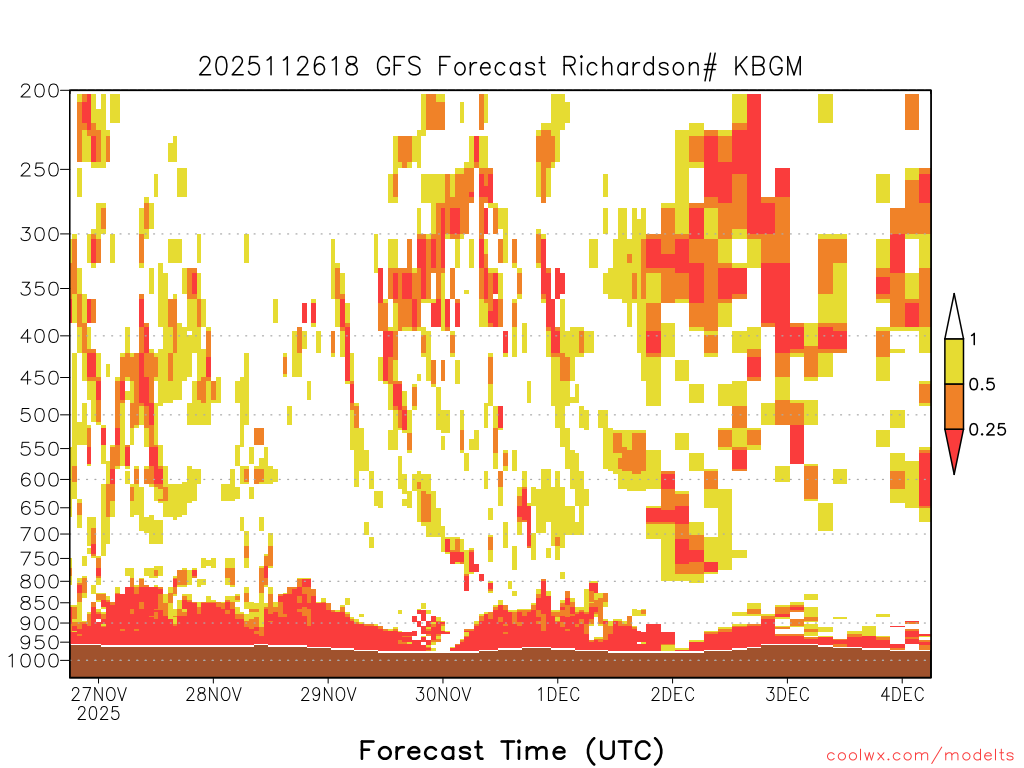 2025112618 GFS Forecast Richardson# KBGM

200
250
300
350
400
450
500
550
600
650
700
750
800
850
900
950
1000

1
0.5
0.25

27NOV
2025
28NOV
29NOV
30NOV
1DEC
2DEC
3DEC
4DEC

Forecast Time (UTC)

coolwx.com/modelts